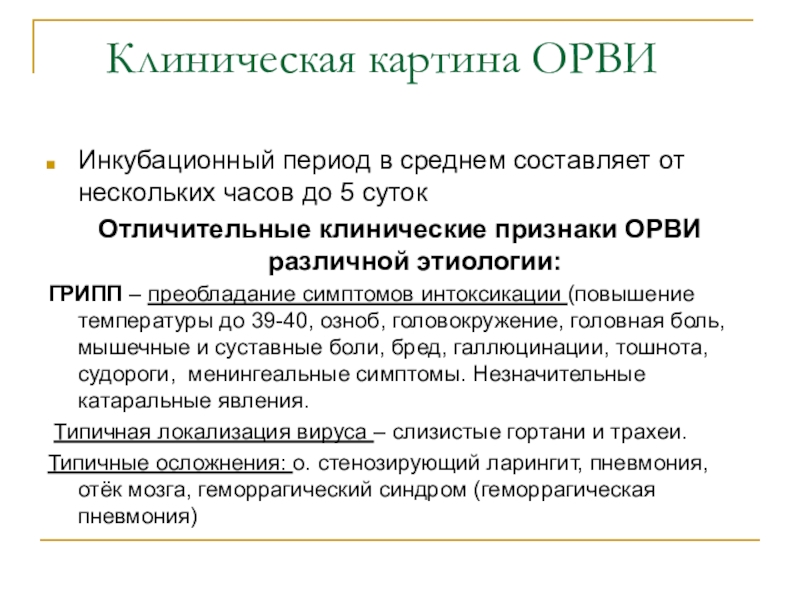 Клиническая картина ОРВИ

Инкубационный период в среднем составляет от нескольких часов до 5 суток

Отличительные клинические признаки ОРВИ различной этиологии:

ГРИПП – преобладание симптомов интоксикации (повышение температуры до 39-40, озноб, головокружение, головная боль, мышечные и суставные боли, бред, галлюцинации, тошнота, судороги, менингеальные симптомы. Незначительные катаральные явления.

Типичная локализация вируса – слизистые гортани и трахеи.

Типичные осложнения: о. стенозирующий ларингит, пневмония, отёк мозга, геморрагический синдром (геморрагическая пневмония)